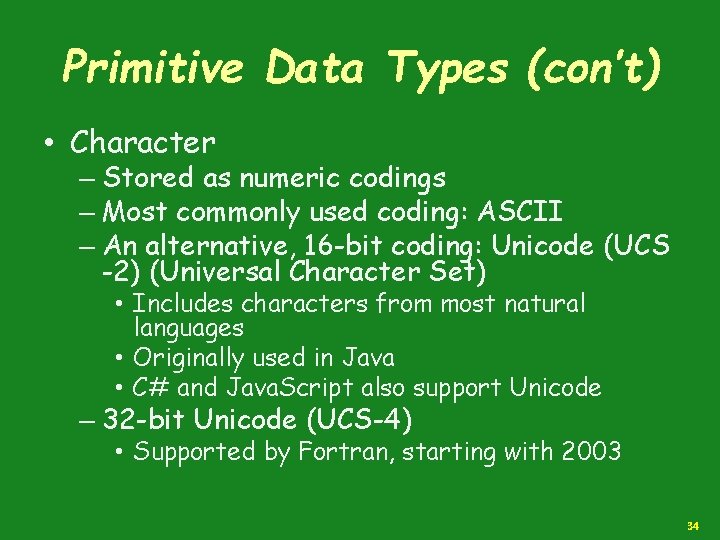 Primitive Data Types (con't)

• Character
– Stored as numeric codings
– Most commonly used coding: ASCII
– An alternative, 16-bit coding: Unicode (UCS -2) (Universal Character Set)
• Includes characters from most natural languages
• Originally used in Java
• C# and JavaScript also support Unicode
– 32-bit Unicode (UCS-4)
• Supported by Fortran, starting with 2003

34